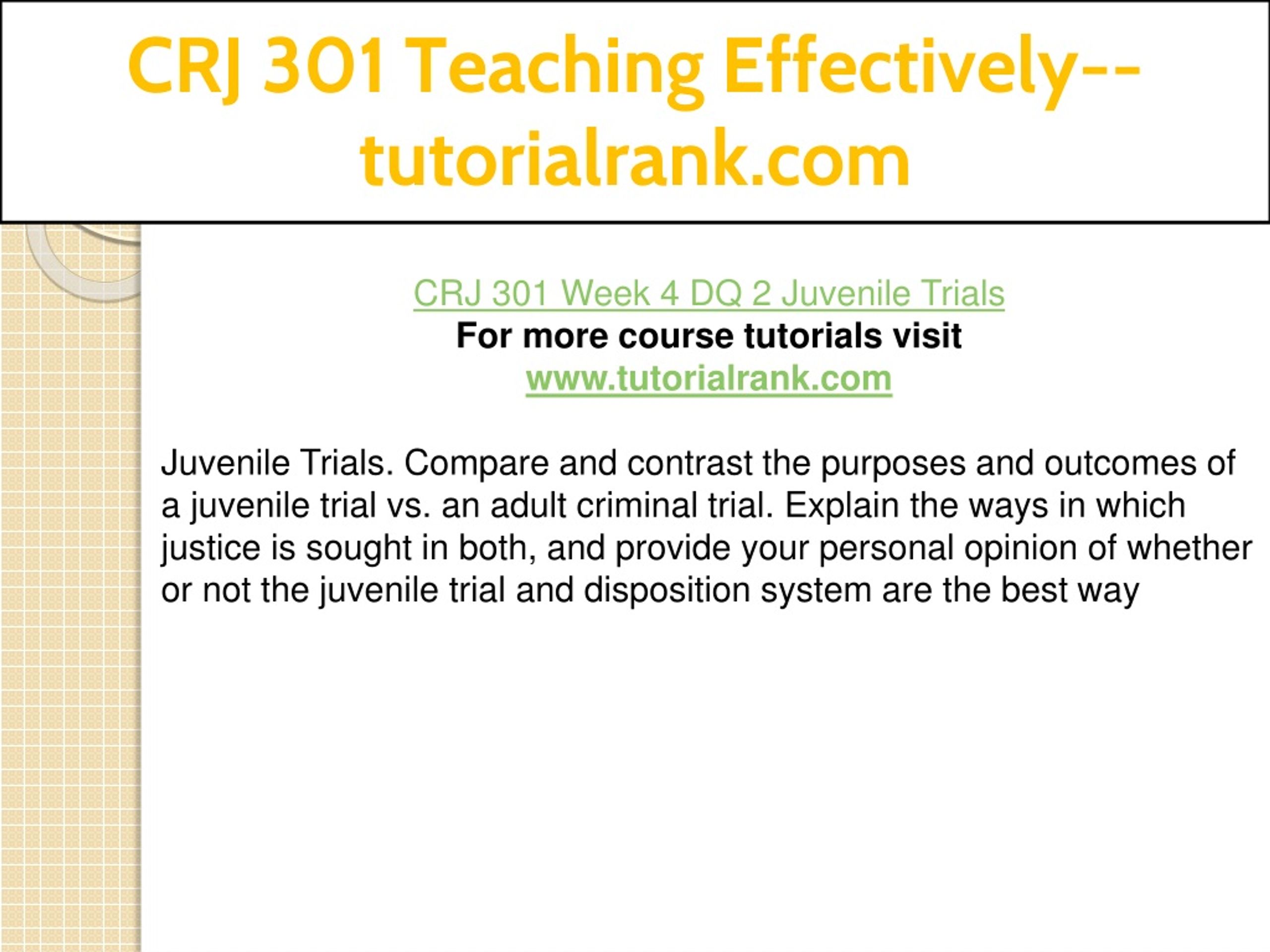 CRJ 301 Teaching Effectively--tutorialrank.com

CRJ 301 Week 4 DQ 2 Juvenile Trials
For more course tutorials visit
www.tutorialrank.com

Juvenile Trials. Compare and contrast the purposes and outcomes of a juvenile trial vs. an adult criminal trial. Explain the ways in which justice is sought in both, and provide your personal opinion of whether or not the juvenile trial and disposition system are the best way